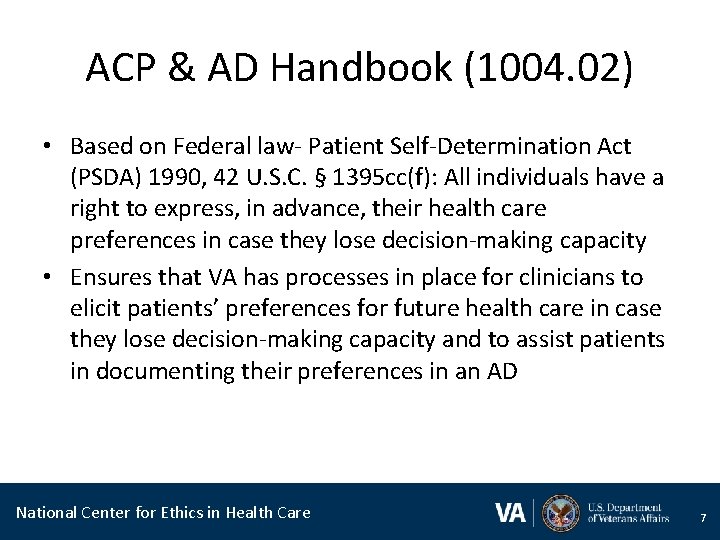 ACP & AD Handbook (1004.02)

• Based on Federal law- Patient Self-Determination Act (PSDA) 1990, 42 U.S.C. § 1395cc(f): All individuals have a right to express, in advance, their health care preferences in case they lose decision-making capacity

• Ensures that VA has processes in place for clinicians to elicit patients' preferences for future health care in case they lose decision-making capacity and to assist patients in documenting their preferences in an AD

National Center for Ethics in Health Care

VA U.S. Department of Veterans Affairs

7